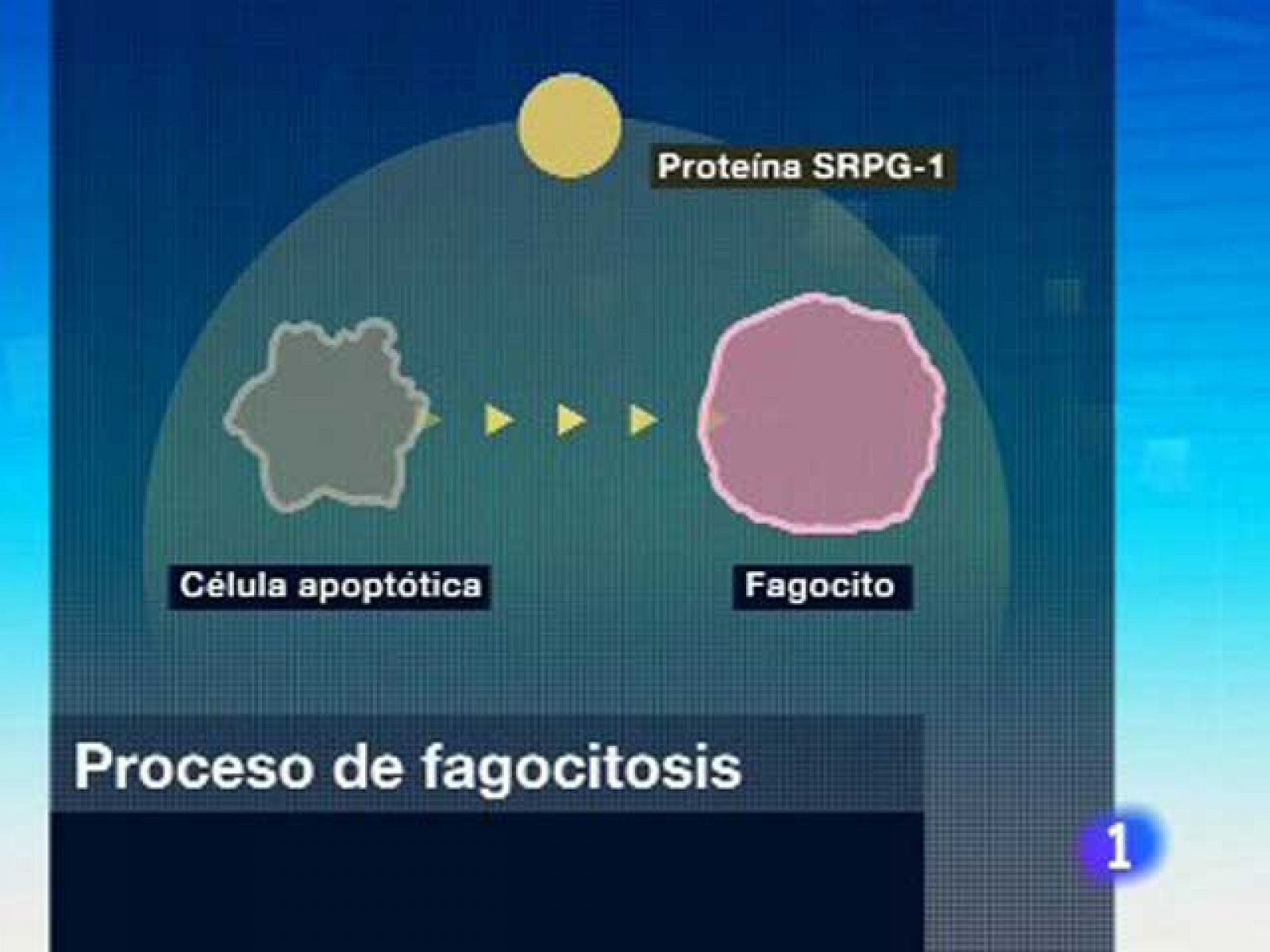 Proteína SRPG-1

Célula apoptótica

Fagocito

Proceso de fagocitosis

1